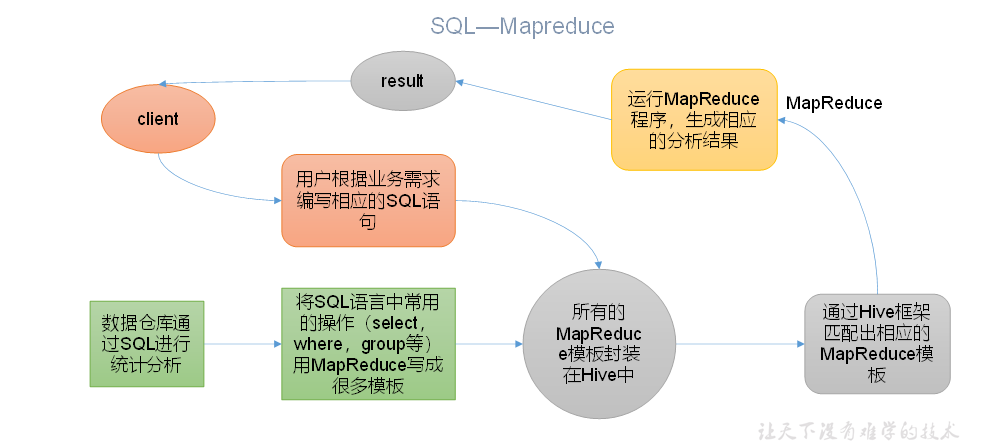 SQL—Mapreduce

result

client

运行MapReduce程序，生成相应的分析结果

MapReduce

用户根据业务需求编写相应的SQL语句

数据仓库通过SQL进行统计分析

将SQL语言中常用的操作（select，where，group等）用MapReduce写成很多模板

所有的MapReduce模板封装在Hive中

通过Hive框架匹配出相应的MapReduce模板

让天下没有难学的技术